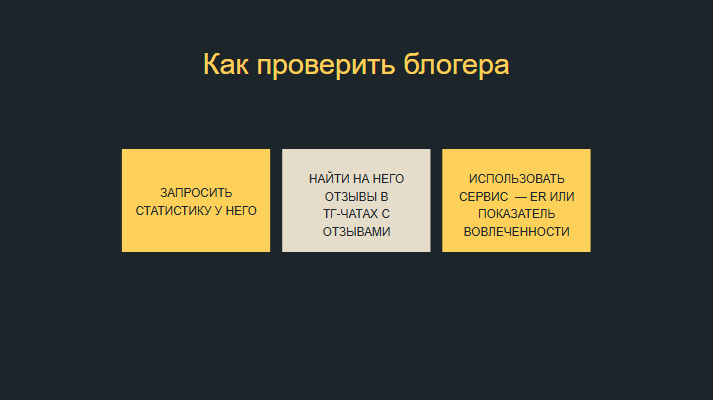 Как проверить блогера

ЗАПРОСИТЬ СТАТИСТИКУ У НЕГО

НАЙТИ НА НЕГО ОТЗЫВЫ В ТГ-ЧАТАХ С ОТЗЫВАМИ

ИСПОЛЬЗОВАТЬ СЕРВИС — ER ИЛИ ПОКАЗАТЕЛЬ ВОВЛЕЧЕННОСТИ